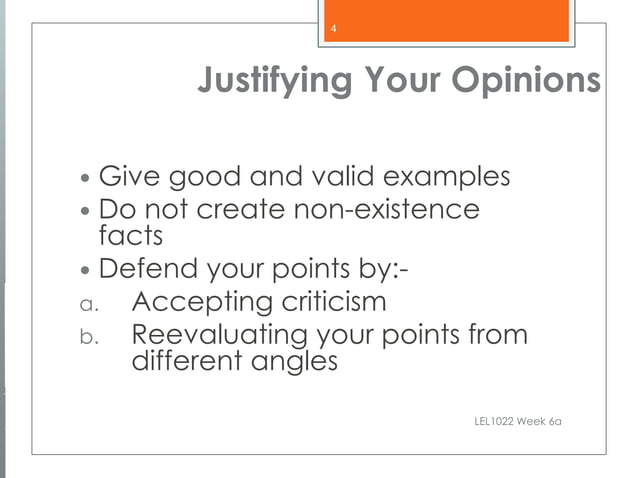 4

Justifying Your Opinions

• Give good and valid examples
• Do not create non-existence facts
• Defend your points by:-
a. Accepting criticism
b. Reevaluating your points from different angles

LEL1022 Week 6a